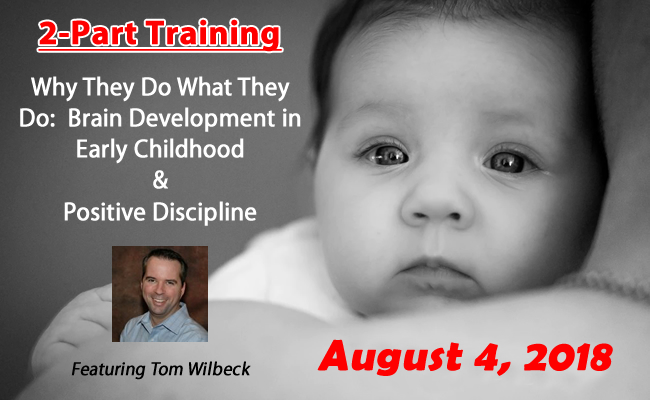 2-Part Training

Why They Do What They Do: Brain Development in Early Childhood
&
Positive Discipline

Featuring Tom Wilbeck

August 4, 2018